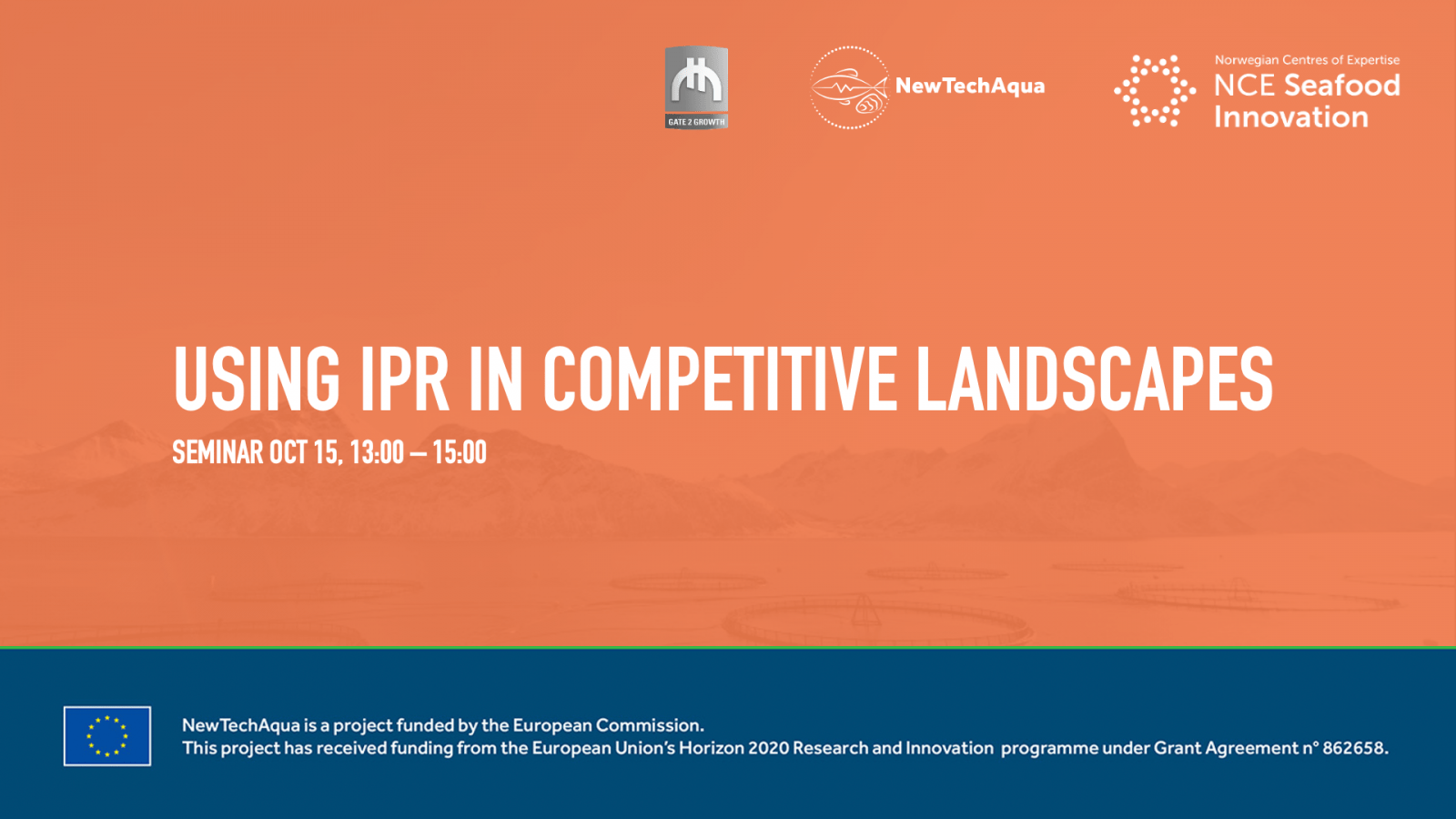 GATE 2 GROWTH

NewTechAqua

Norwegian Centres of Expertise
NCE Seafood Innovation

USING IPR IN COMPETITIVE LANDSCAPES

SEMINAR OCT 15, 13:00 – 15:00

NewTechAqua is a project funded by the European Commission.
This project has received funding from the European Union's Horizon 2020 Research and Innovation programme under Grant Agreement n° 862658.